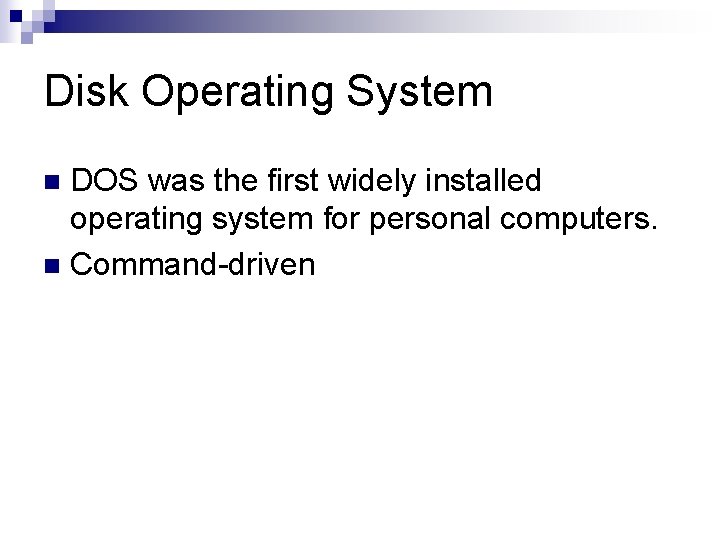 Disk Operating System

- DOS was the first widely installed operating system for personal computers.
- Command-driven